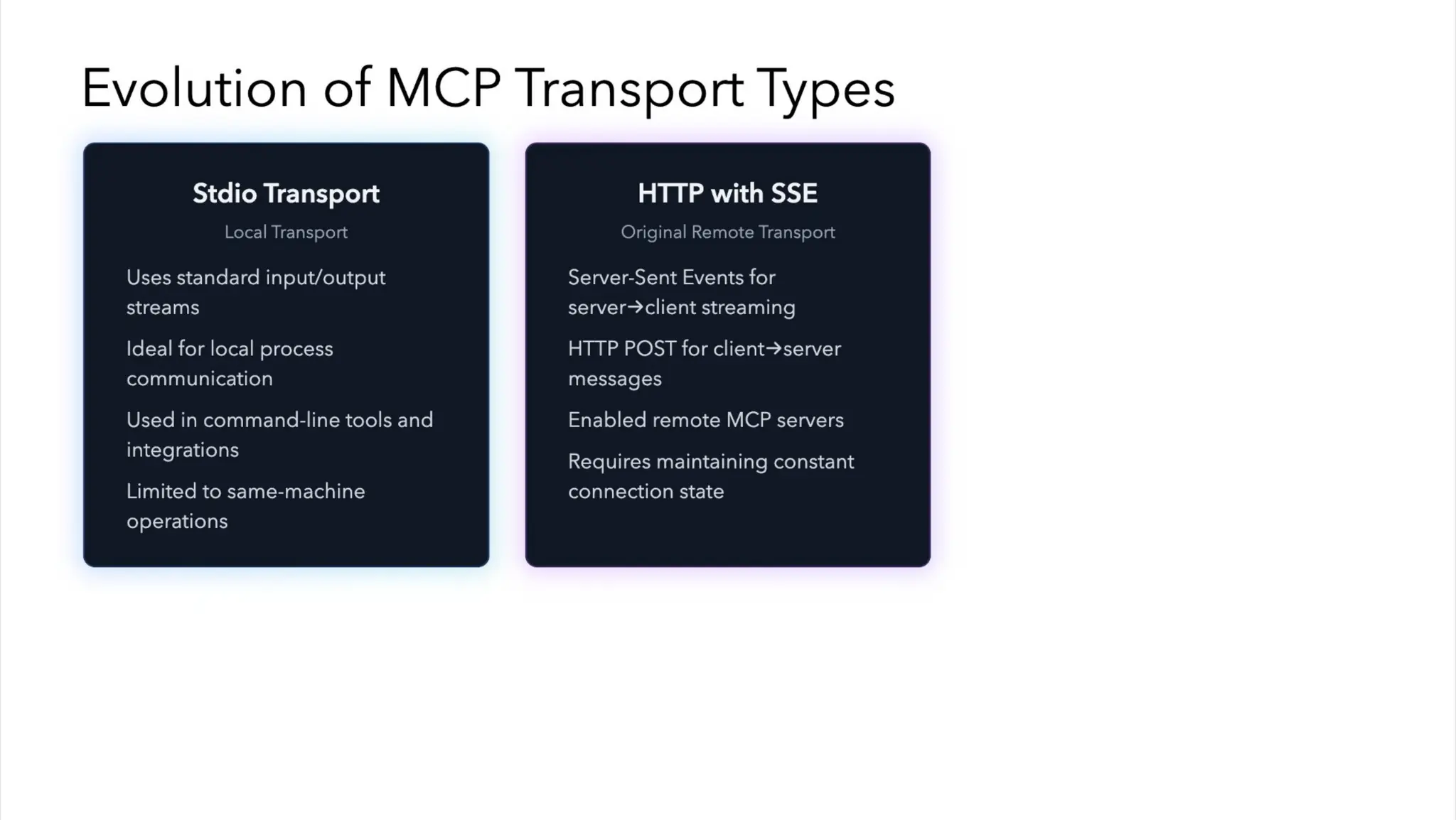 Evolution of MCP Transport Types

Stdio Transport

Local Transport

Uses standard input/output streams

Ideal for local process communication

Used in command-line tools and integrations

Limited to same-machine operations

HTTP with SSE

Original Remote Transport

Server-Sent Events for server→client streaming

HTTP POST for client→server messages

Enabled remote MCP servers

Requires maintaining constant connection state